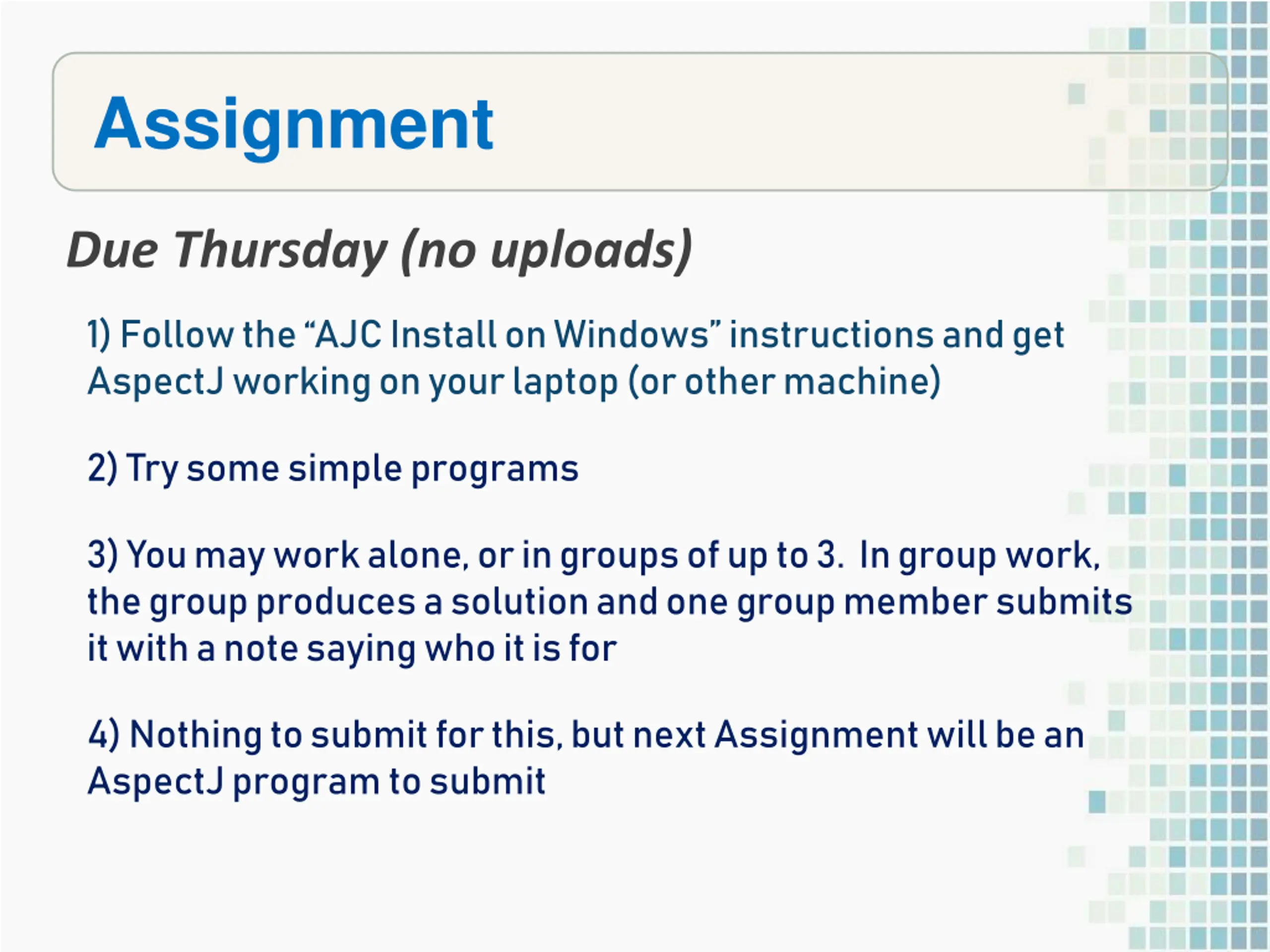 Assignment

Due Thursday (no uploads)

1) Follow the “AJC Install on Windows” instructions and get AspectJ working on your laptop (or other machine)

2) Try some simple programs

3) You may work alone, or in groups of up to 3. In group work, the group produces a solution and one group member submits it with a note saying who it is for

4) Nothing to submit for this, but next Assignment will be an AspectJ program to submit